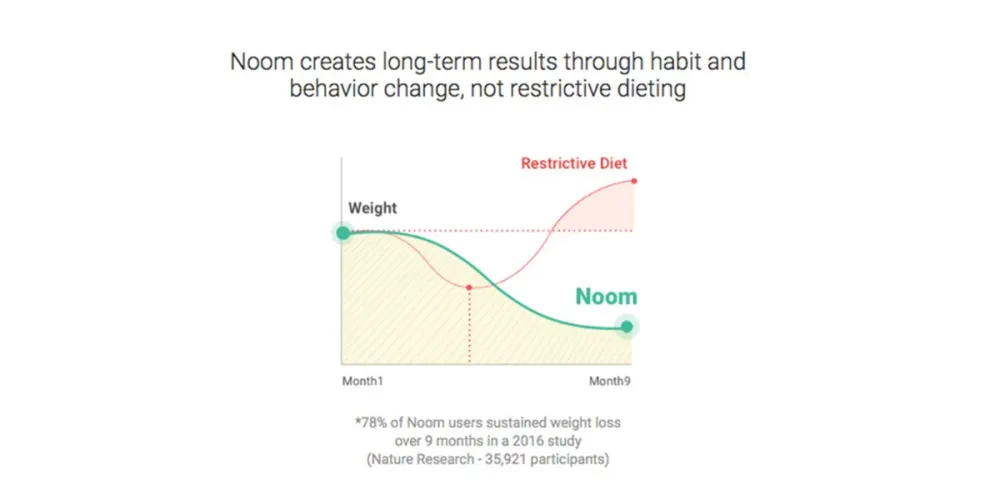 Noom creates long-term results through habit and behavior change, not restrictive dieting

Restrictive Diet

Weight

Noom

Month1

Month9

*78% of Noom users sustained weight loss over 9 months in a 2016 study (Nature Research - 35,921 participants)